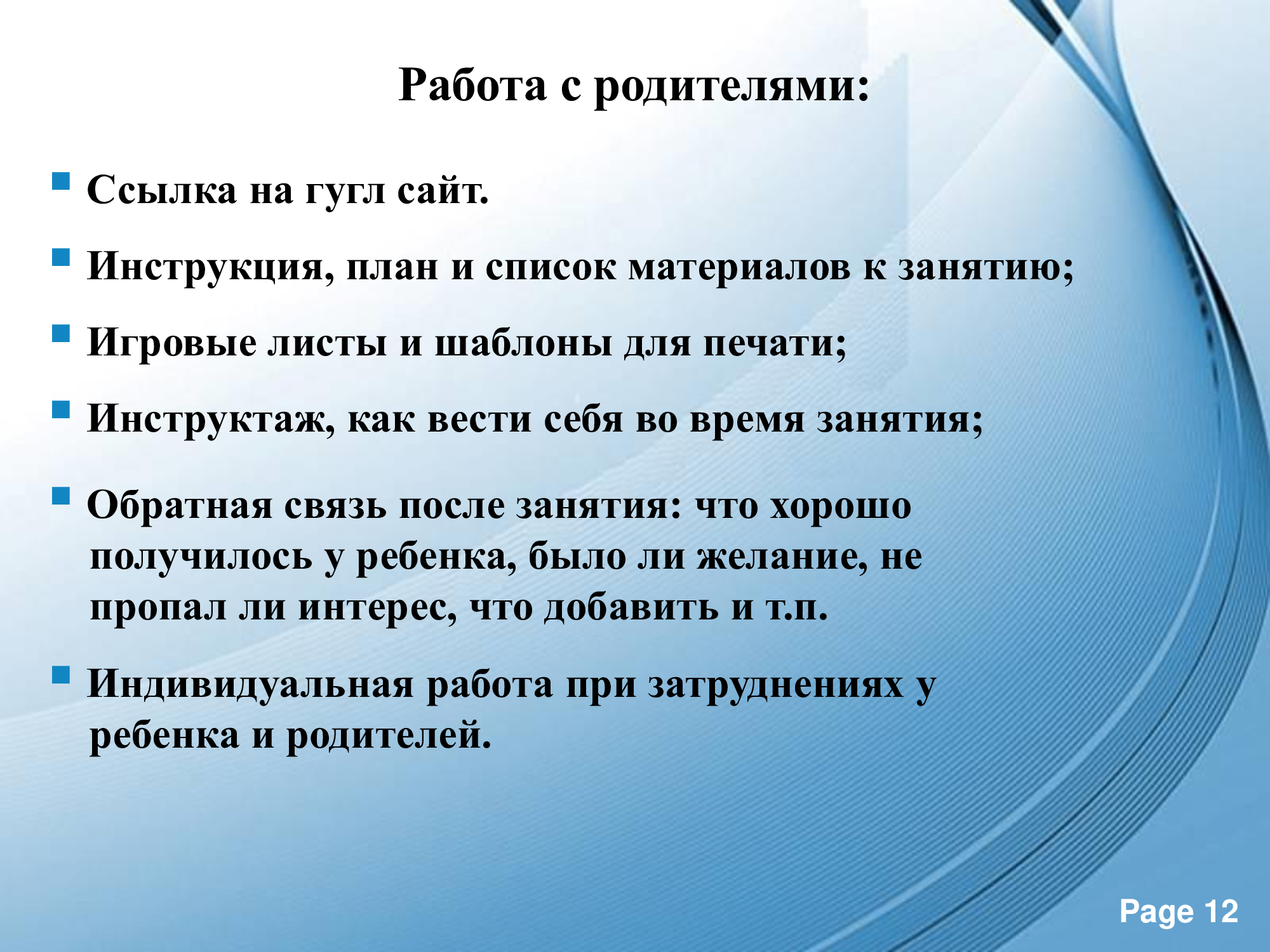 Работа с родителями:

▪ Ссылка на гугл сайт.

▪ Инструкция, план и список материалов к занятию;

▪ Игровые листы и шаблоны для печати;

▪ Инструктаж, как вести себя во время занятия;

▪ Обратная связь после занятия: что хорошо получилось у ребенка, было ли желание, не пропал ли интерес, что добавить и т.п.

▪ Индивидуальная работа при затруднениях у ребенка и родителей.

Page 12